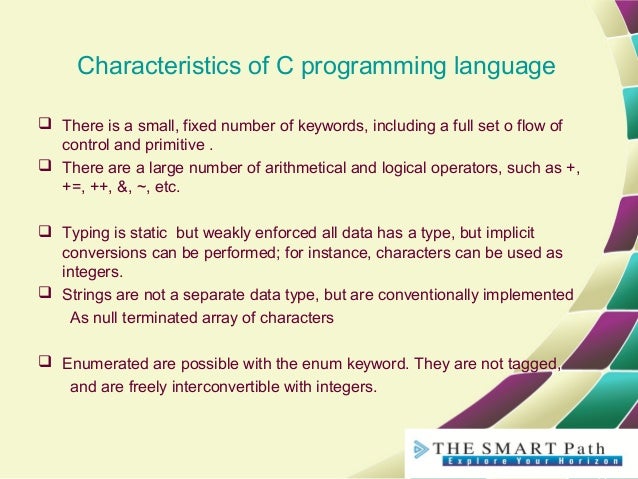 Characteristics of C programming language

❑ There is a small, fixed number of keywords, including a full set o flow of control and primitive .

❑ There are a large number of arithmetical and logical operators, such as +, +=, ++, &, ~, etc.

❑ Typing is static but weakly enforced all data has a type, but implicit conversions can be performed; for instance, characters can be used as integers.

❑ Strings are not a separate data type, but are conventionally implemented As null terminated array of characters

❑ Enumerated are possible with the enum keyword. They are not tagged, and are freely interconvertible with integers.

THE SMART Path
Explore Your Horizon